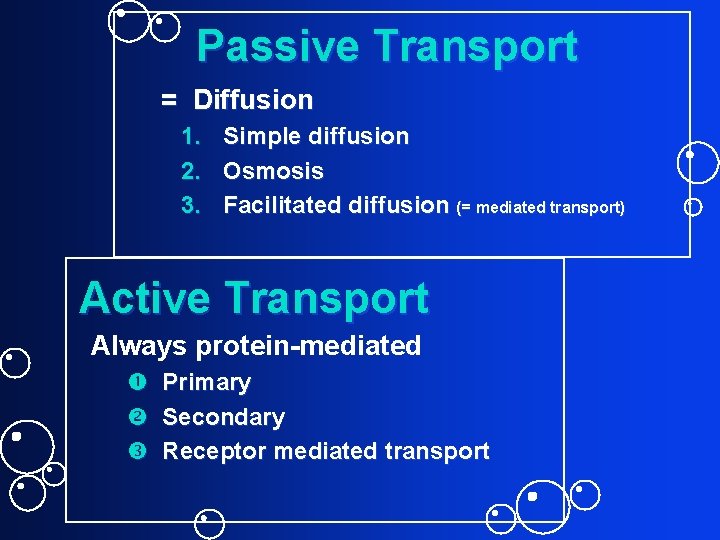 Passive Transport

= Diffusion

1. Simple diffusion
2. Osmosis
3. Facilitated diffusion (= mediated transport)

Active Transport

Always protein-mediated

❶ Primary
❷ Secondary
❸ Receptor mediated transport